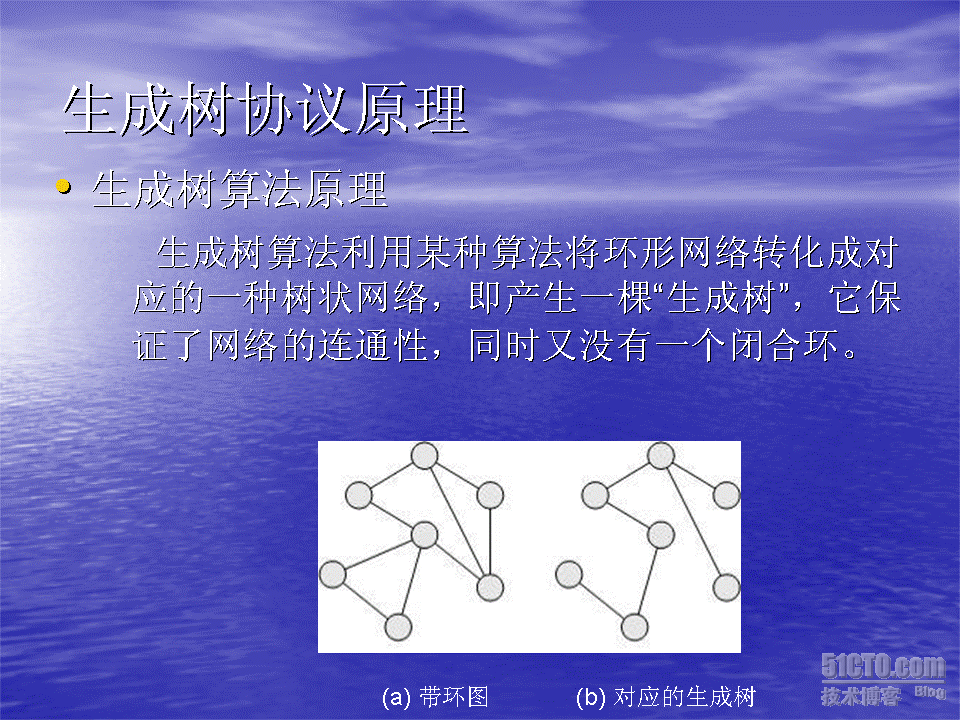 生成树协议原理

• 生成树算法原理

生成树算法利用某种算法将环形网络转化成对应的一种树状网络，即产生一棵“生成树”，它保证了网络的连通性，同时又没有一个闭合环。

(a) 带环图　　(b) 对应的生成树

51CTO.com
技术博客 Blog